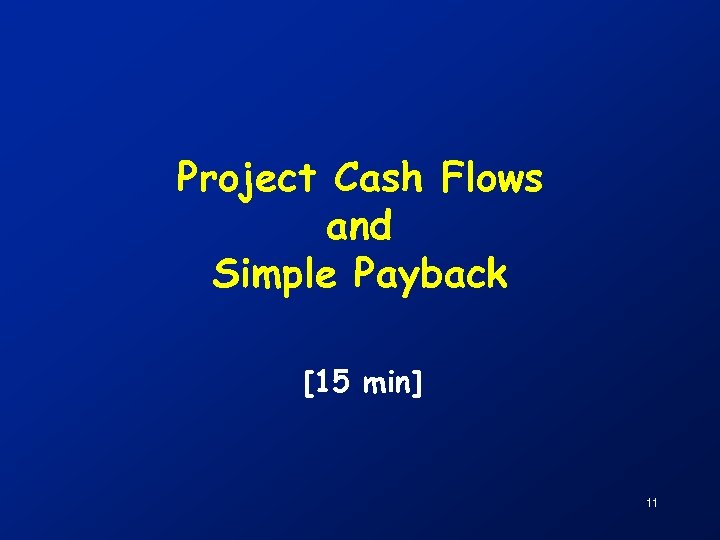 Project Cash Flows
and
Simple Payback

[15 min]

11